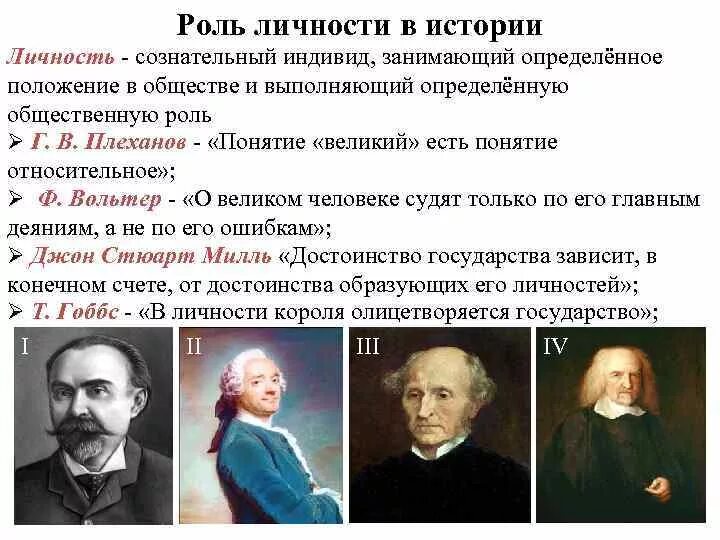 Роль личности в истории

Личность - сознательный индивид, занимающий определённое положение в обществе и выполняющий определённую общественную роль

➢ Г. В. Плеханов - «Понятие «великий» есть понятие относительное»;

➢ Ф. Вольтер - «О великом человеке судят только по его главным деяниям, а не по его ошибкам»;

➢ Джон Стюарт Милль «Достоинство государства зависит, в конечном счете, от достоинства образующих его личностей»;

➢ Т. Гоббс - «В личности короля олицетворяется государство»;

I

II

III

IV